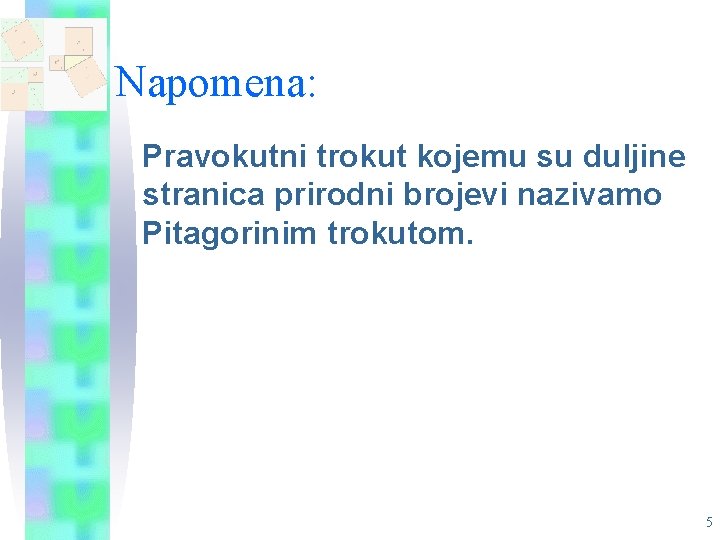 Napomena:

Pravokutni trokut kojemu su duljine stranica prirodni brojevi nazivamo Pitagorinim trokutom.

5